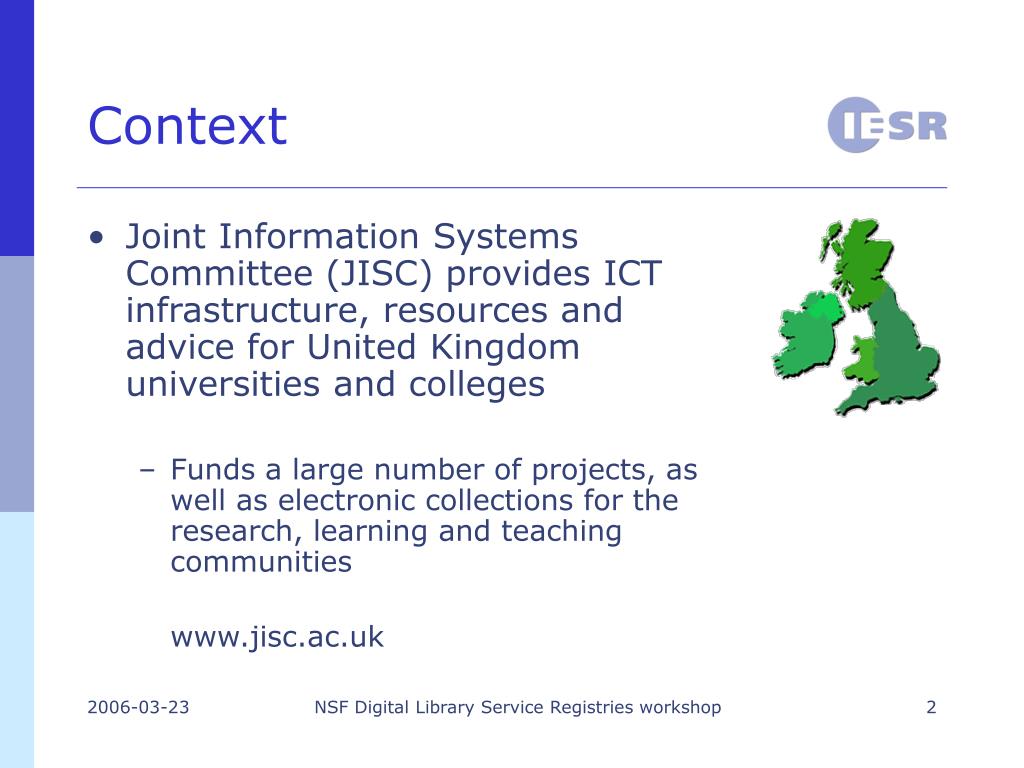 Context

IESR

• Joint Information Systems Committee (JISC) provides ICT infrastructure, resources and advice for United Kingdom universities and colleges

– Funds a large number of projects, as well as electronic collections for the research, learning and teaching communities

www.jisc.ac.uk

2006-03-23

NSF Digital Library Service Registries workshop

2